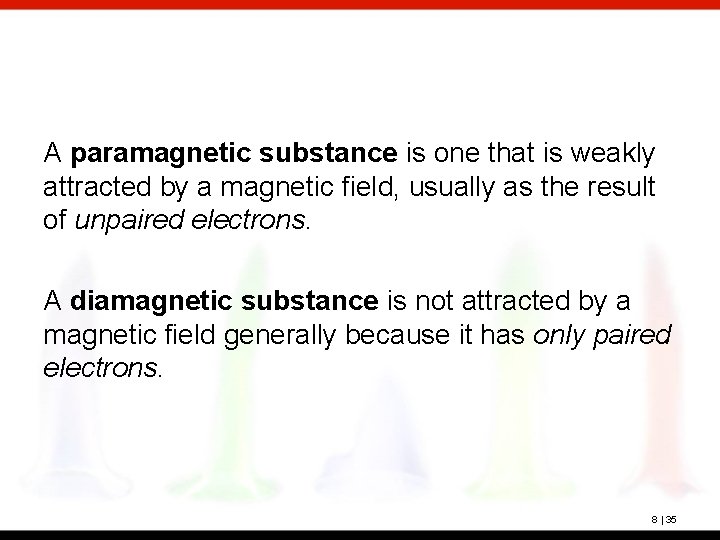 A paramagnetic substance is one that is weakly attracted by a magnetic field, usually as the result of unpaired electrons.

A diamagnetic substance is not attracted by a magnetic field generally because it has only paired electrons.

8 | 35